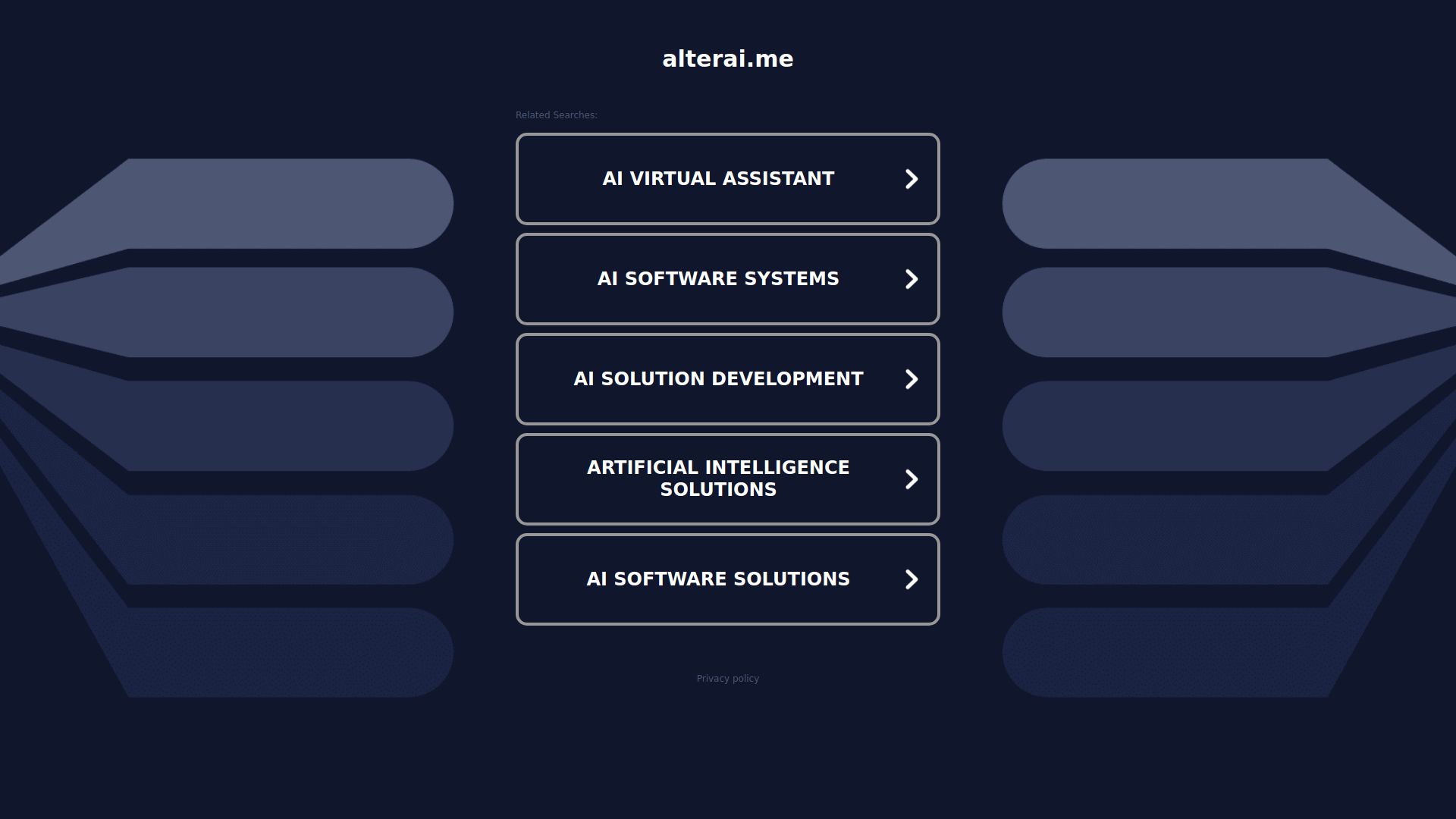 alterai.me

Related Searches:

AI VIRTUAL ASSISTANT

AI SOFTWARE SYSTEMS

AI SOLUTION DEVELOPMENT

ARTIFICIAL INTELLIGENCE SOLUTIONS

AI SOFTWARE SOLUTIONS

Privacy policy